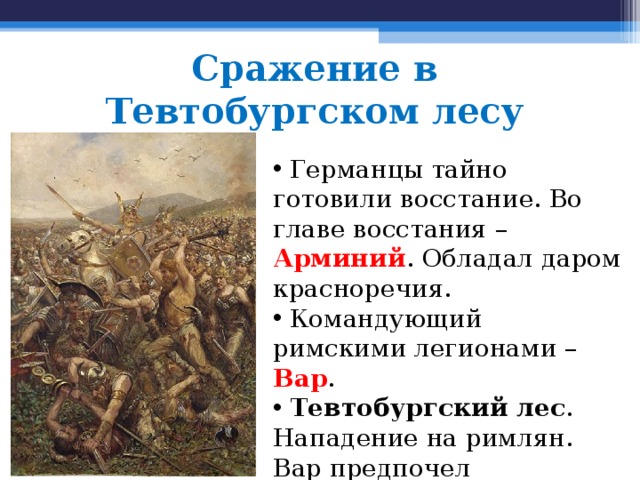 Сражение в Тевтобургском лесу

• Германцы тайно готовили восстание. Во главе восстания – Арминий. Обладал даром красноречия.

• Командующий римскими легионами – Вар.

• Тевтобургский лес. Нападение на римлян. Вар предпочел